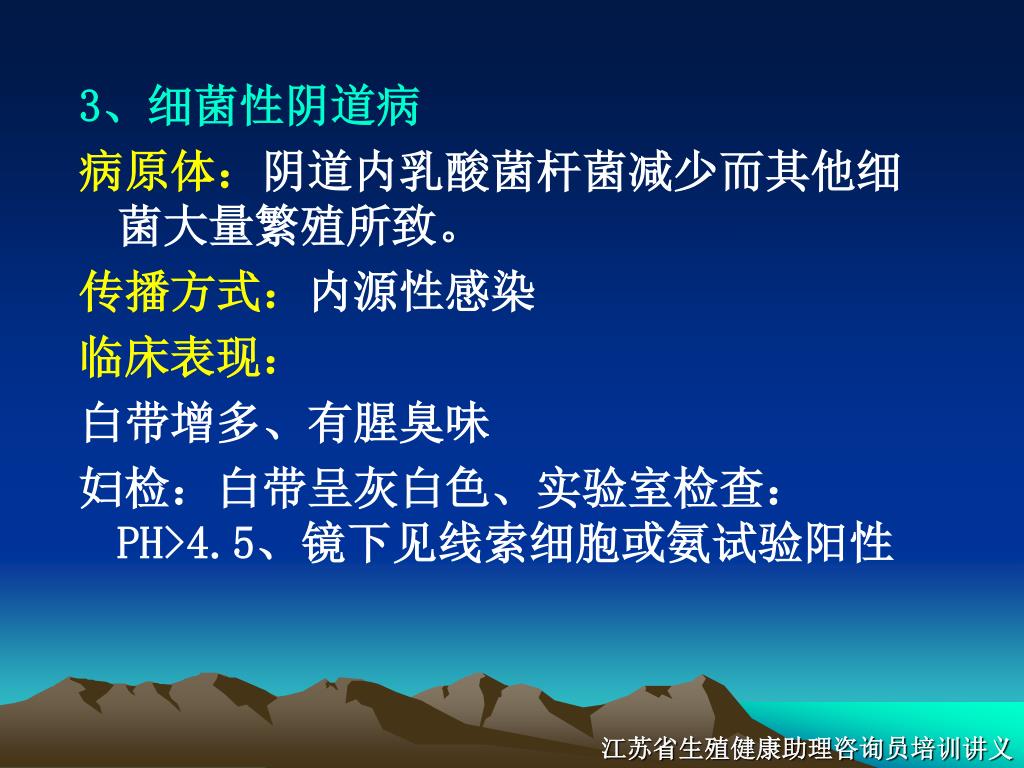 3、细菌性阴道病

病原体：阴道内乳酸菌杆菌减少而其他细菌大量繁殖所致。

传播方式：内源性感染

临床表现：

白带增多、有腥臭味

妇检：白带呈灰白色、实验室检查：PH>4.5、镜下见线索细胞或氨试验阳性

江苏省生殖健康助理咨询员培训讲义